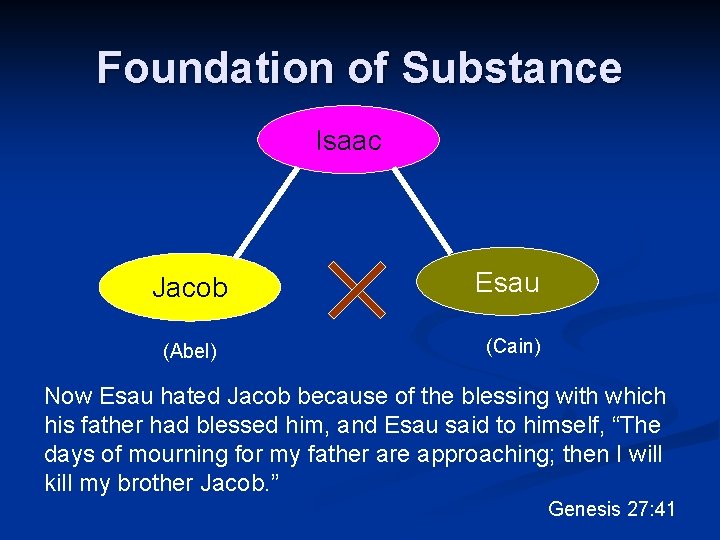 Foundation of Substance

Isaac

Jacob

Esau

(Abel)

(Cain)

Now Esau hated Jacob because of the blessing with which his father had blessed him, and Esau said to himself, “The days of mourning for my father are approaching; then I will kill my brother Jacob.”

Genesis 27:41